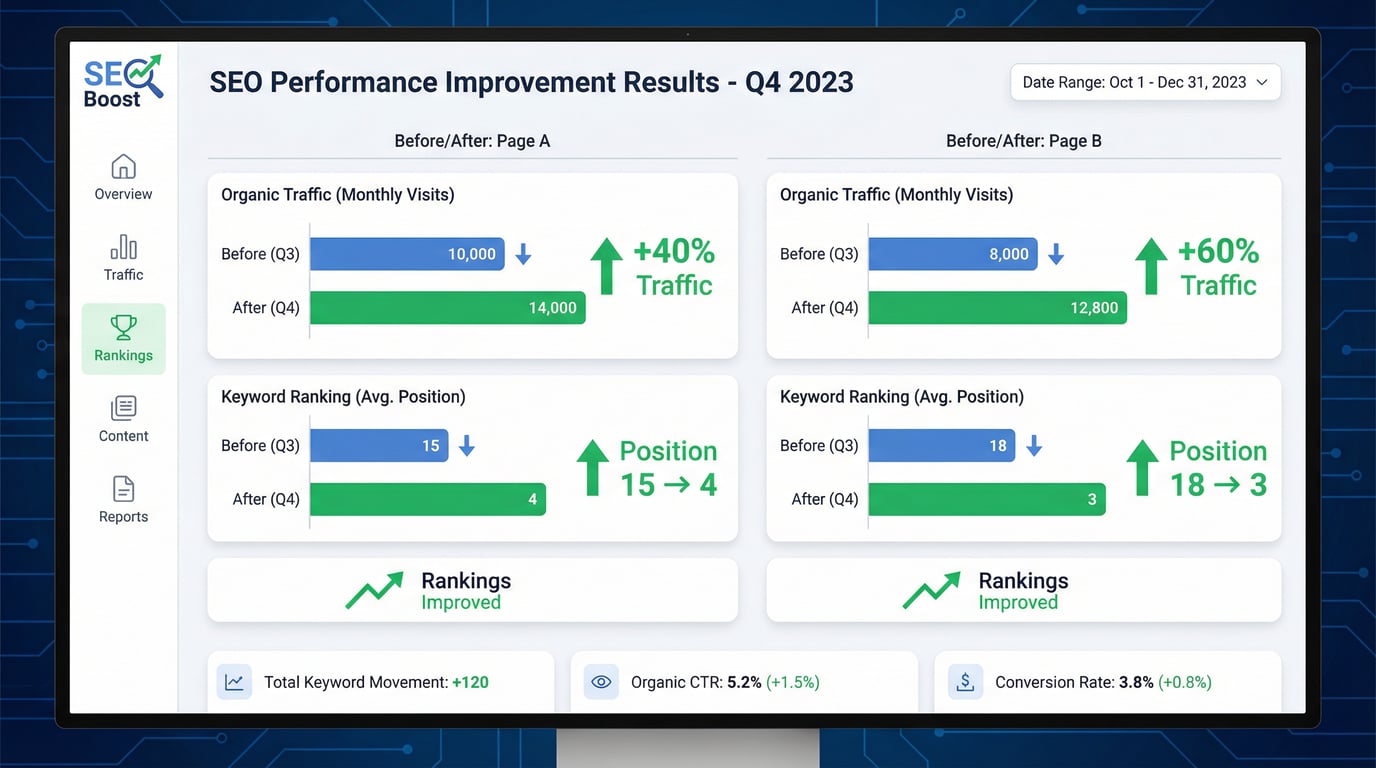 SEO Boost

Overview

Traffic

Rankings

Content

Reports

SEO Performance Improvement Results - Q4 2023

Date Range: Oct 1 - Dec 31, 2023

Before/After: Page A

Organic Traffic (Monthly Visits)

Before (Q3) 10,000

After (Q4) 14,000

+40% Traffic

Keyword Ranking (Avg. Position)

Before (Q3) 15

After (Q4) 4

Position 15 → 4

Rankings Improved

Before/After: Page B

Organic Traffic (Monthly Visits)

Before (Q3) 8,000

After (Q4) 12,800

+60% Traffic

Keyword Ranking (Avg. Position)

Before (Q3) 18

After (Q4) 3

Position 18 → 3

Rankings Improved

Total Keyword Movement: +120

Organic CTR: 5.2% (+1.5%)

Conversion Rate: 3.8% (+0.8%)